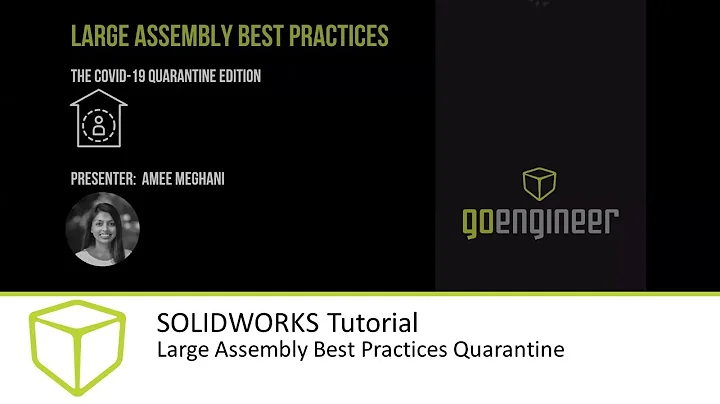 LARGE ASSEMBLY BEST PRACTICES

THE COVID-19 QUARANTINE EDITION

PRESENTER: AMEE MEGHANI

goengineer

SOLIDWORKS Tutorial
Large Assembly Best Practices Quarantine